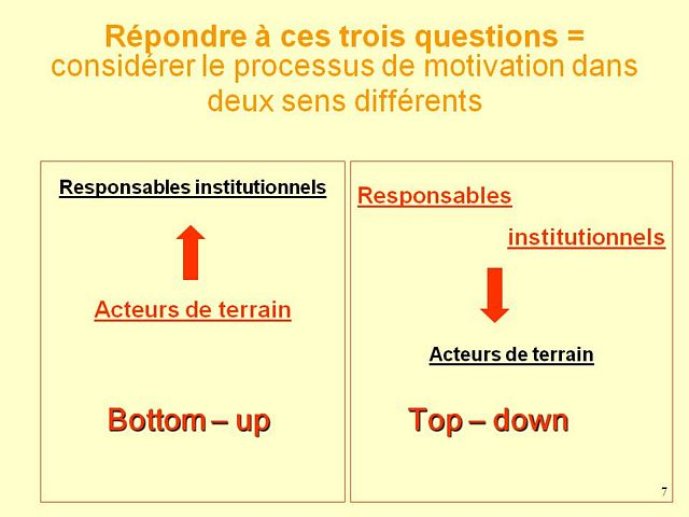 Répondre à ces trois questions = considérer le processus de motivation dans deux sens différents

Responsables institutionnels

Acteurs de terrain

Bottom – up

Responsables

institutionnels

Acteurs de terrain

Top – down

7